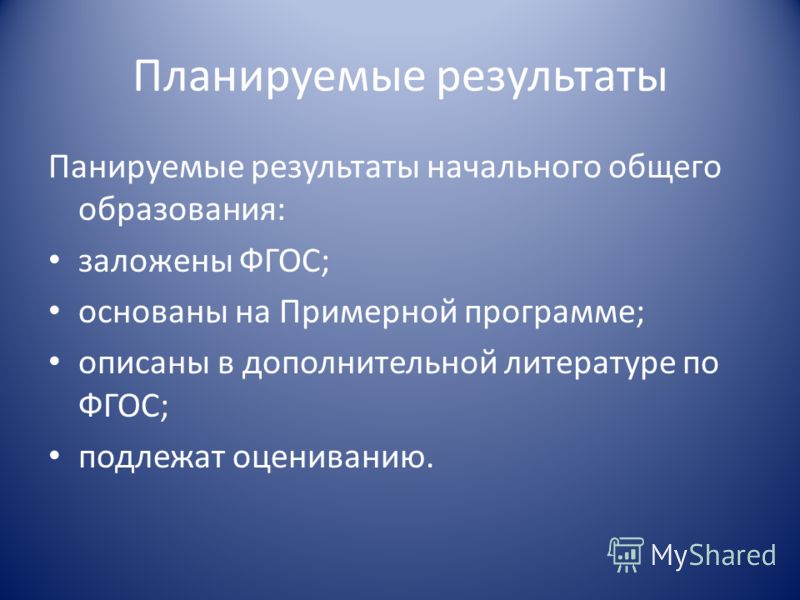 Планируемые результаты

Панируемые результаты начального общего образования:

• заложены ФГОС;
• основаны на Примерной программе;
• описаны в дополнительной литературе по ФГОС;
• подлежат оцениванию.

MyShared